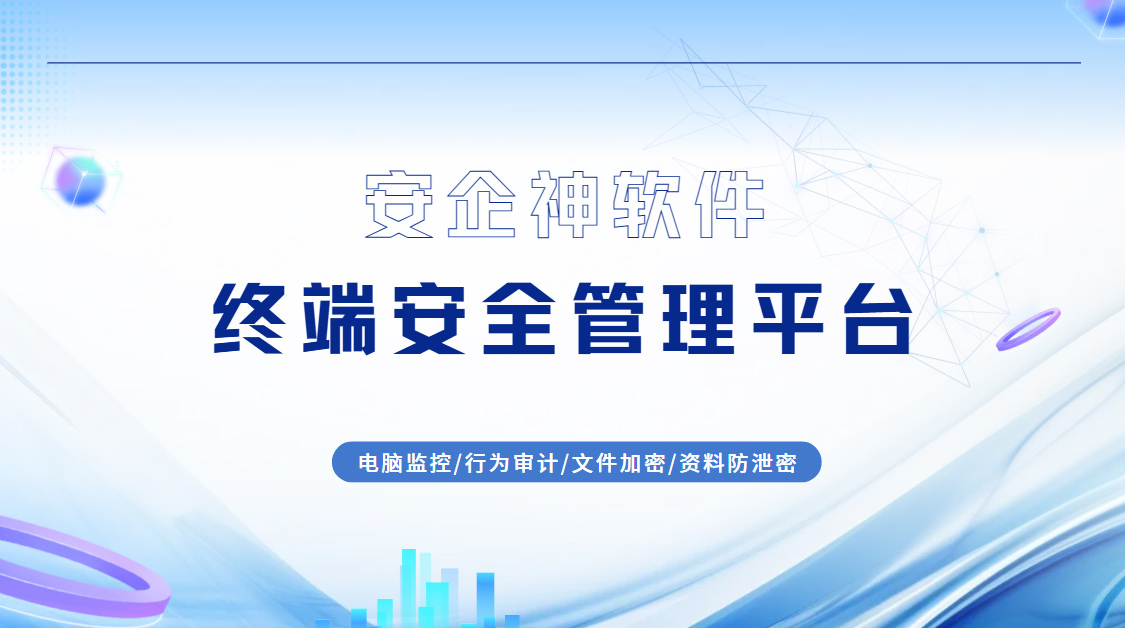 安企神软件

终端安全管理平台

电脑监控/行为审计/文件加密/资料防泄密